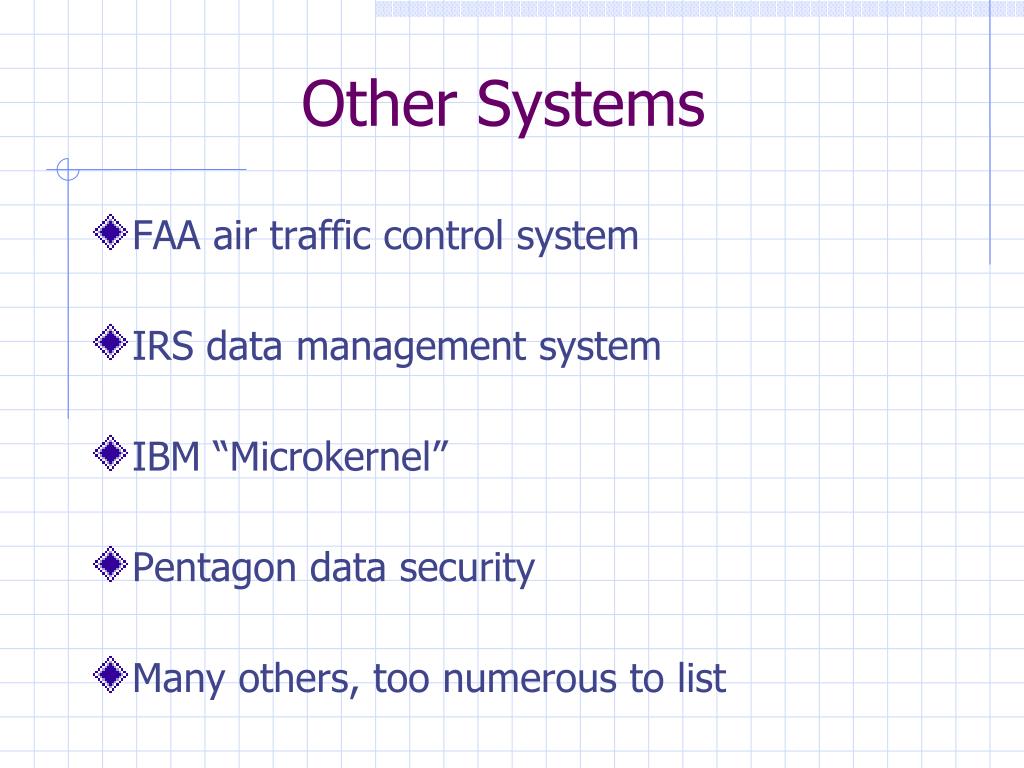 Other Systems

FAA air traffic control system

IRS data management system

IBM “Microkernel”

Pentagon data security

Many others, too numerous to list